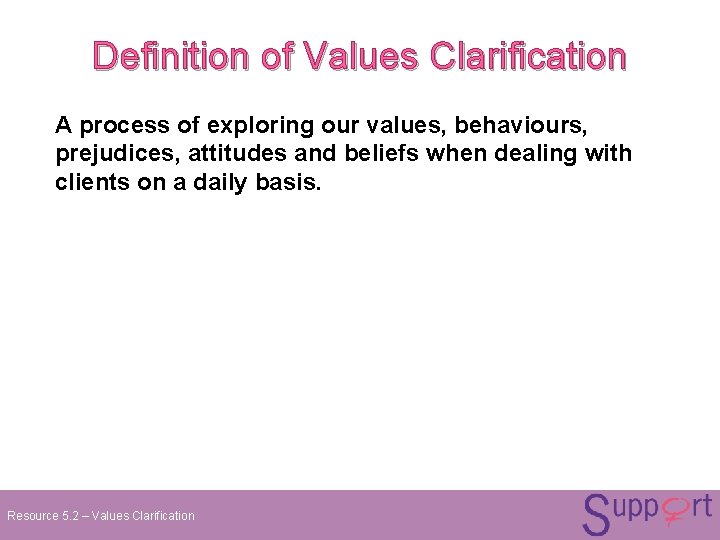 Definition of Values Clarification

A process of exploring our values, behaviours, prejudices, attitudes and beliefs when dealing with clients on a daily basis.

Resource 5.2 – Values Clarification

Support